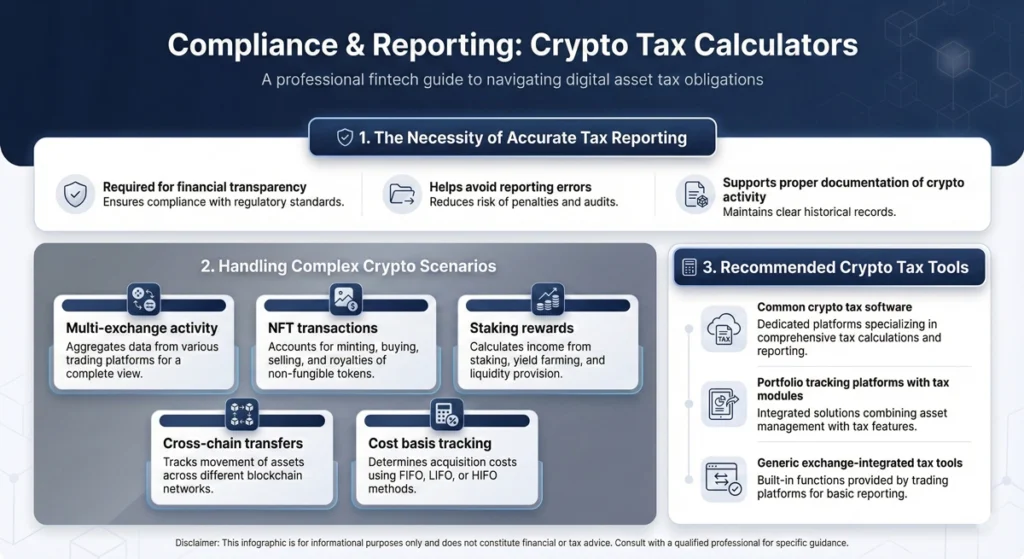 Compliance & Reporting: Crypto Tax Calculators

A professional fintech guide to navigating digital asset tax obligations

1. The Necessity of Accurate Tax Reporting

Required for financial transparency
Ensures compliance with regulatory standards.

Helps avoid reporting errors
Reduces risk of penalties and audits.

Supports proper documentation of crypto activity
Maintains clear historical records.

2. Handling Complex Crypto Scenarios

Multi-exchange activity
Aggregates data from various trading platforms for a complete view.

NFT transactions
Accounts for minting, buying, selling, and royalties of non-fungible tokens.

Staking rewards
Calculates income from staking, yield farming, and liquidity provision.

Cross-chain transfers
Tracks movement of assets across different blockchain networks.

Cost basis tracking
Determines acquisition costs using FIFO, LIFO, or HIFO methods.

3. Recommended Crypto Tax Tools

TAX

Common crypto tax software
Dedicated platforms specializing in comprehensive tax calculations and reporting.

Portfolio tracking platforms with tax modules
Integrated solutions combining asset management with tax features.

Generic exchange-integrated tax tools
Built-in functions provided by trading platforms for basic reporting.

Disclaimer: This infographic is for informational purposes only and does not constitute financial or tax advice. Consult with a qualified professional for specific guidance.